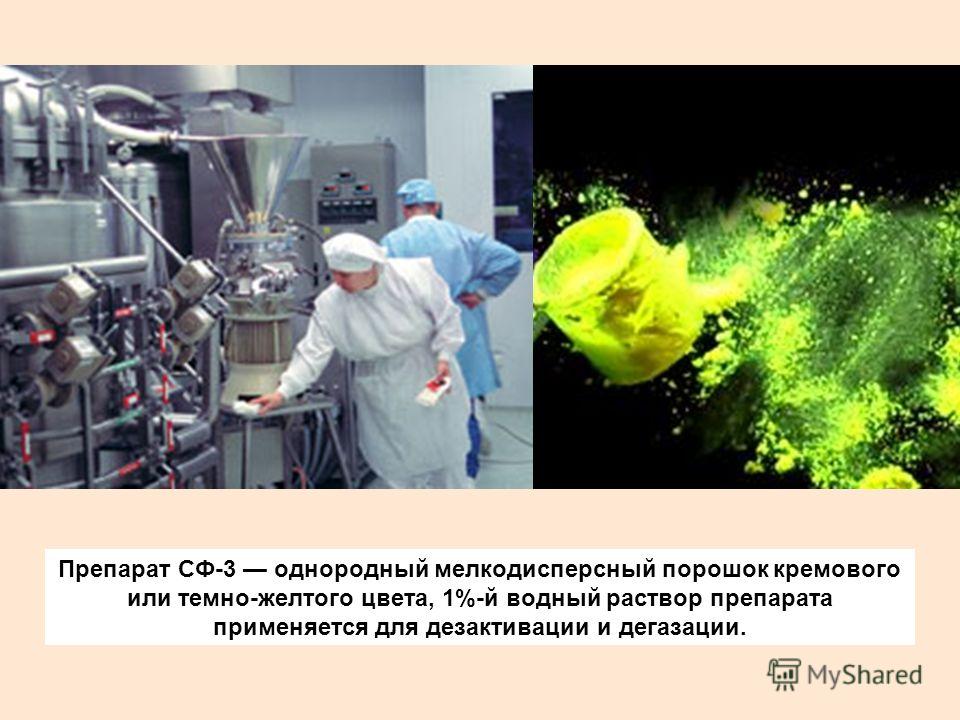 Препарат СФ-3 — однородный мелкодисперсный порошок кремового или темно-желтого цвета, 1%-й водный раствор препарата применяется для дезактивации и дегазации.

MyShared